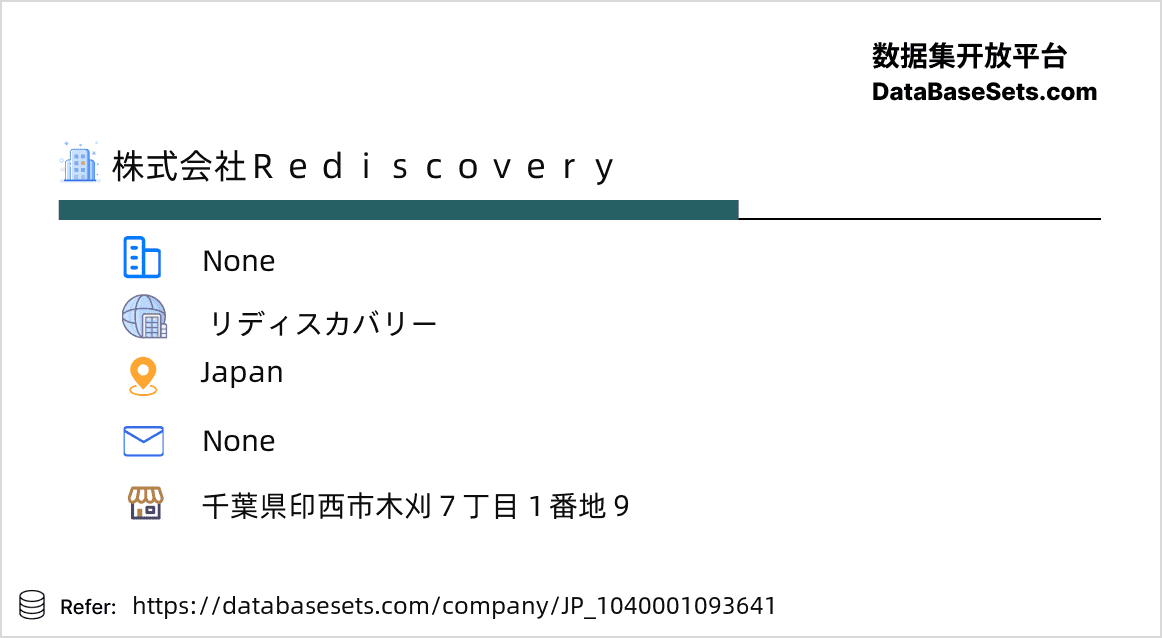 数据集开放平台
DataBaseSets.com

株式会社Ｒｅｄｉｓｃｏｖｅｒｙ

None

リディスカバリー

Japan

None

千葉県印西市木刈７丁目１番地９

Refer: https://databasesets.com/company/JP_1040001093641